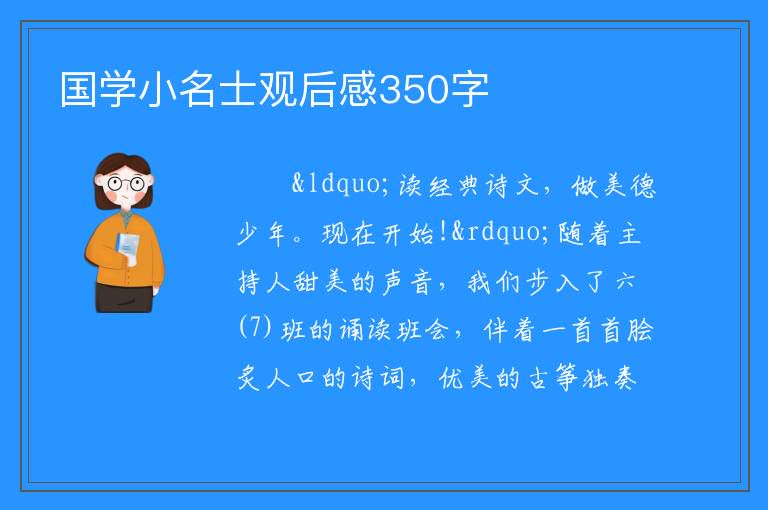 国学小名士观后感350字

&ldquo;读经典诗文，做美德少年。现在开始!&rdquo;随着主持人甜美的声音，我们步入了六(7)班的诵读班会，伴着一首首脍炙人口的诗词，优美的古筝独奏